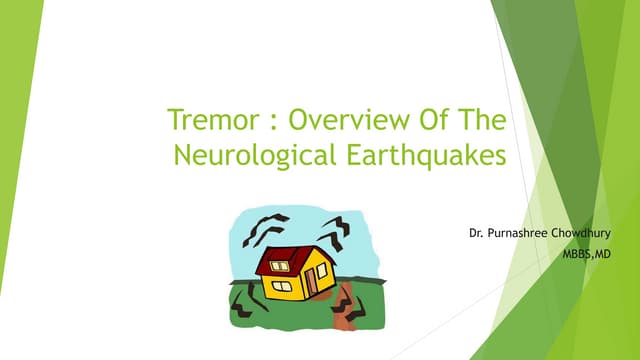 Tremor : Overview Of The Neurological Earthquakes

Dr. Purnashree Chowdhury
MBBS,MD